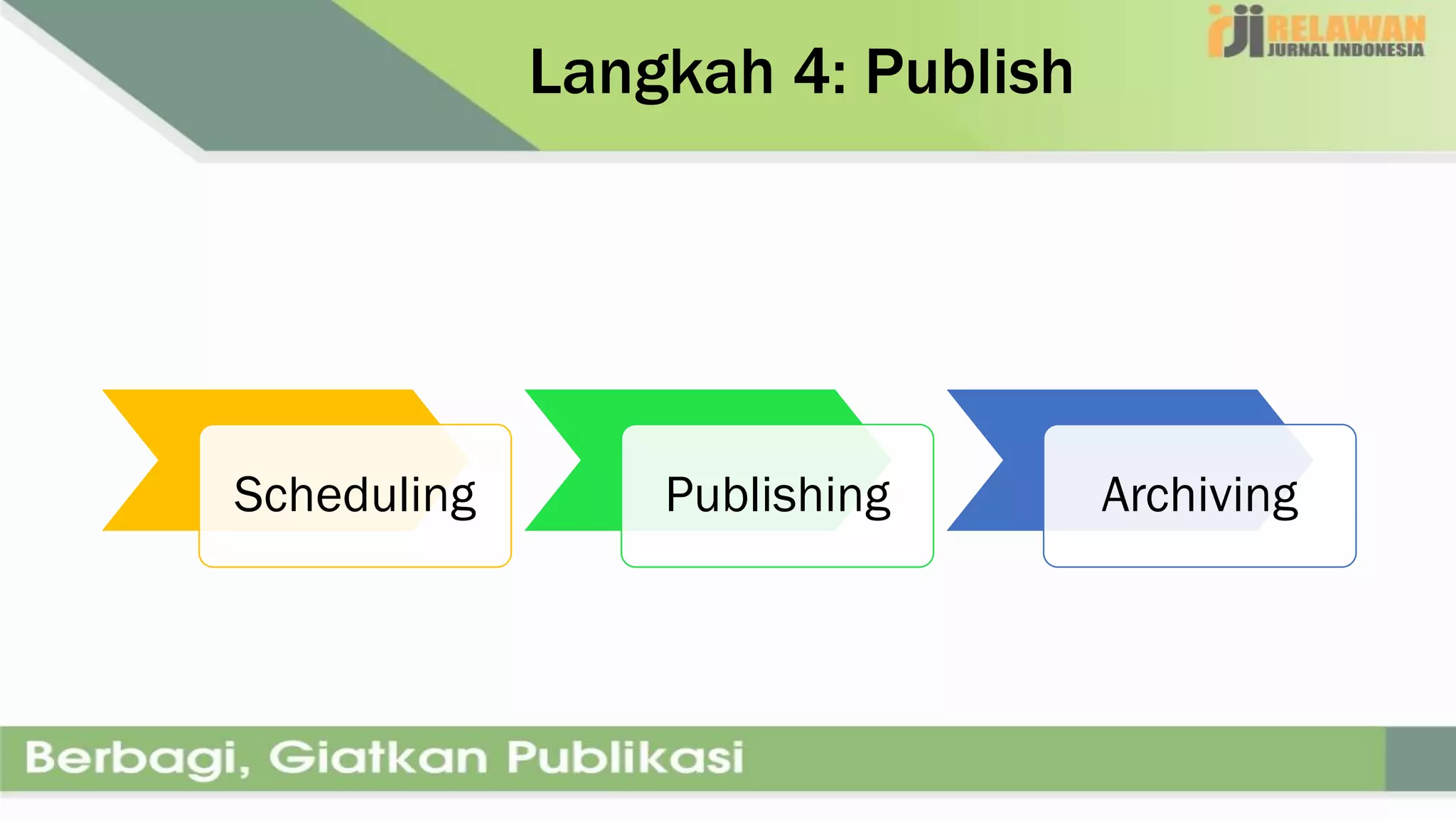 rji RELAWAN JURNAL INDONESIA

Langkah 4: Publish

Scheduling

Publishing

Archiving

Berbagi, Giatkan Publikasi